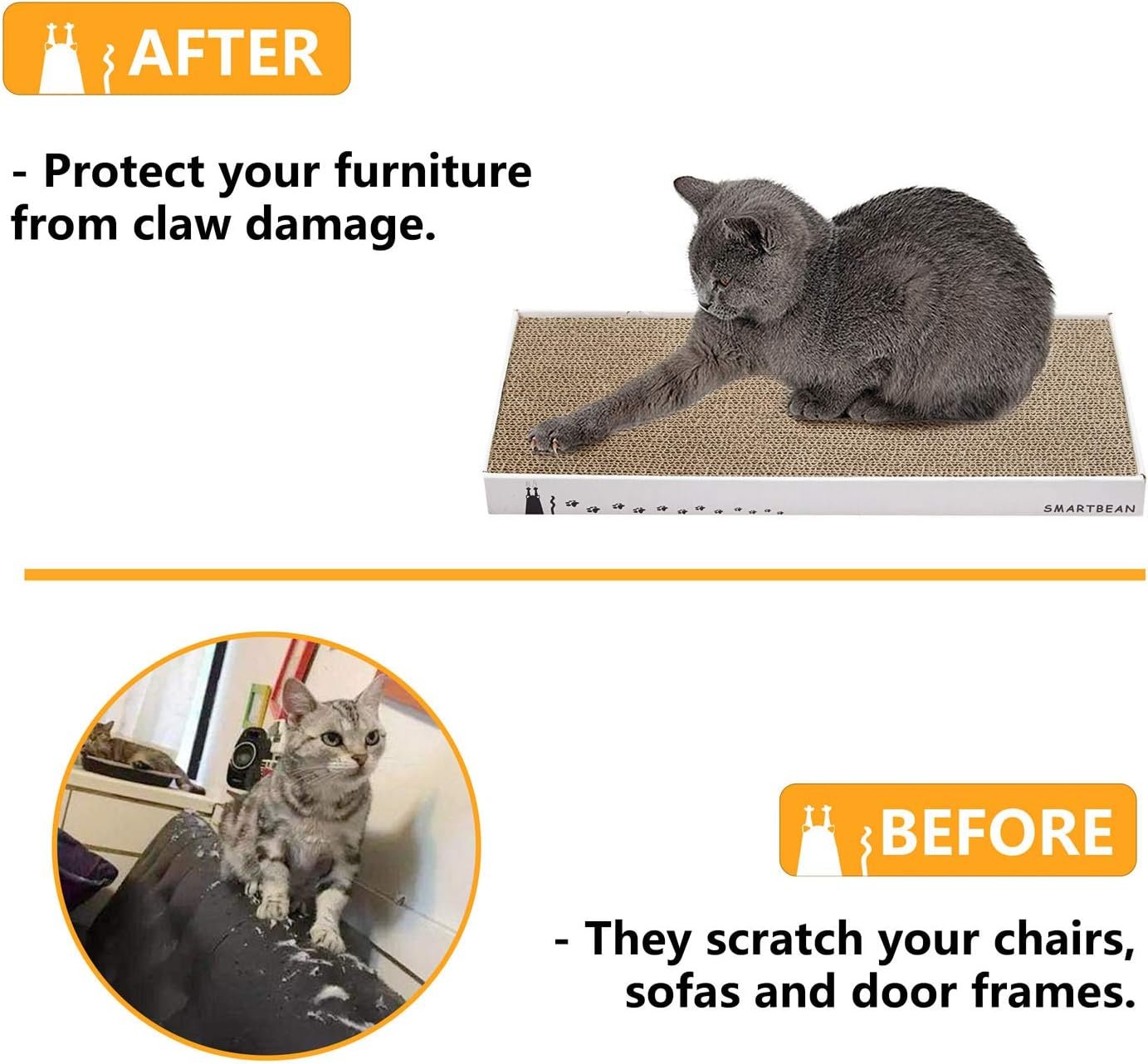 AFTER

- Protect your furniture from claw damage.

SMARTBEAN

BEFORE

- They scratch your chairs, sofas and door frames.